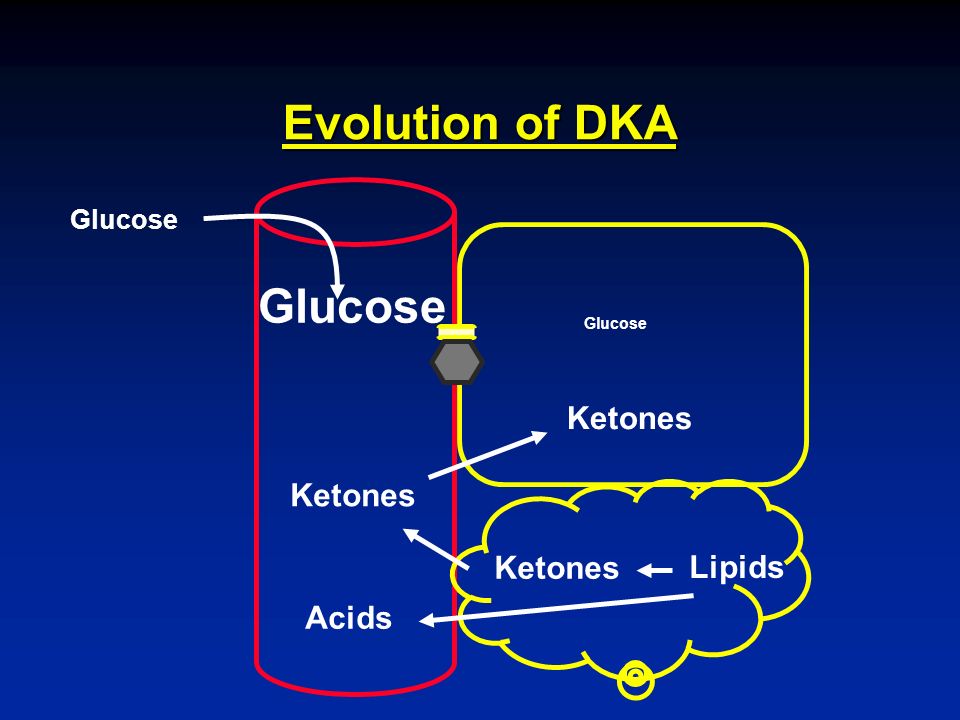 Evolution of DKA

Glucose

Glucose

Glucose

Ketones

Ketones

Ketones

Lipids

Acids